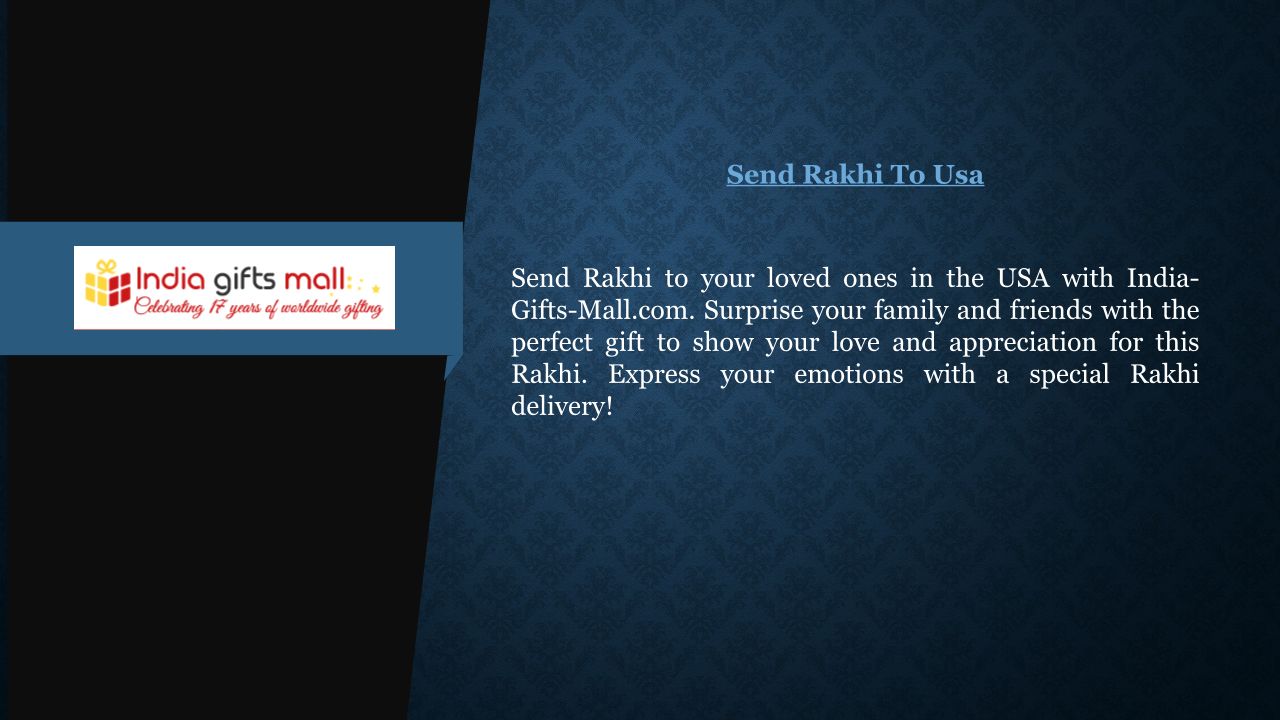 India gifts mall
Celebrating 17 years of worldwide gifting

Send Rakhi To Usa

Send Rakhi to your loved ones in the USA with India-Gifts-Mall.com. Surprise your family and friends with the perfect gift to show your love and appreciation for this Rakhi. Express your emotions with a special Rakhi delivery!